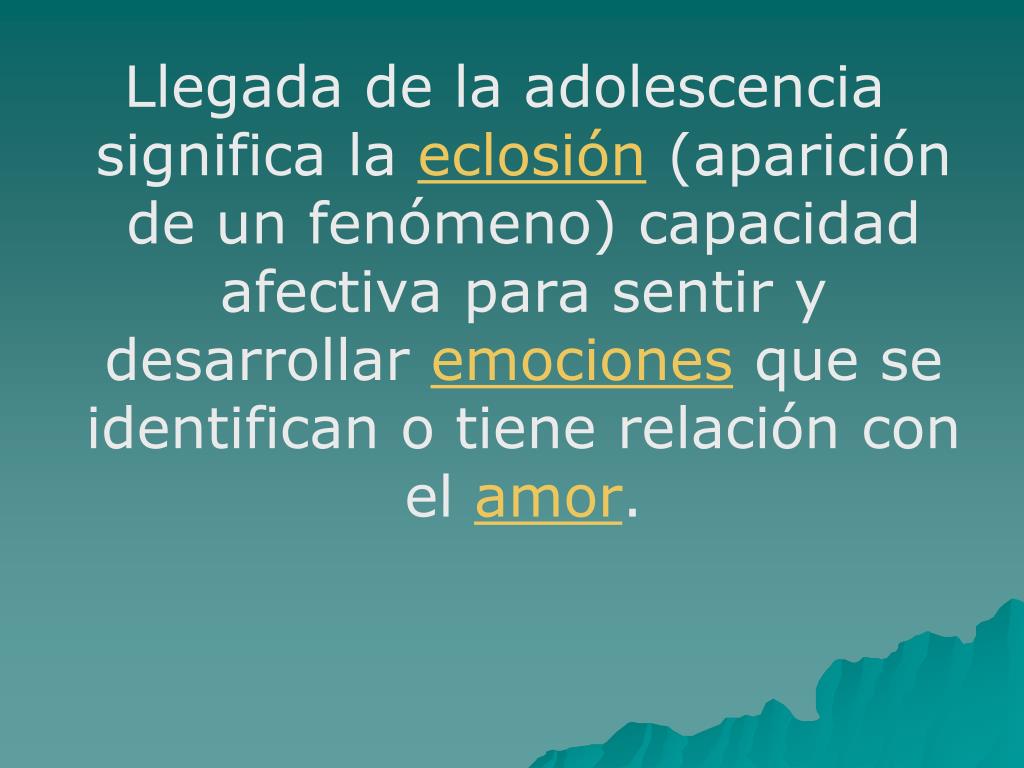 Llegada de la adolescencia significa la eclosión (aparición de un fenómeno) capacidad afectiva para sentir y desarrollar emociones que se identifican o tiene relación con el amor.